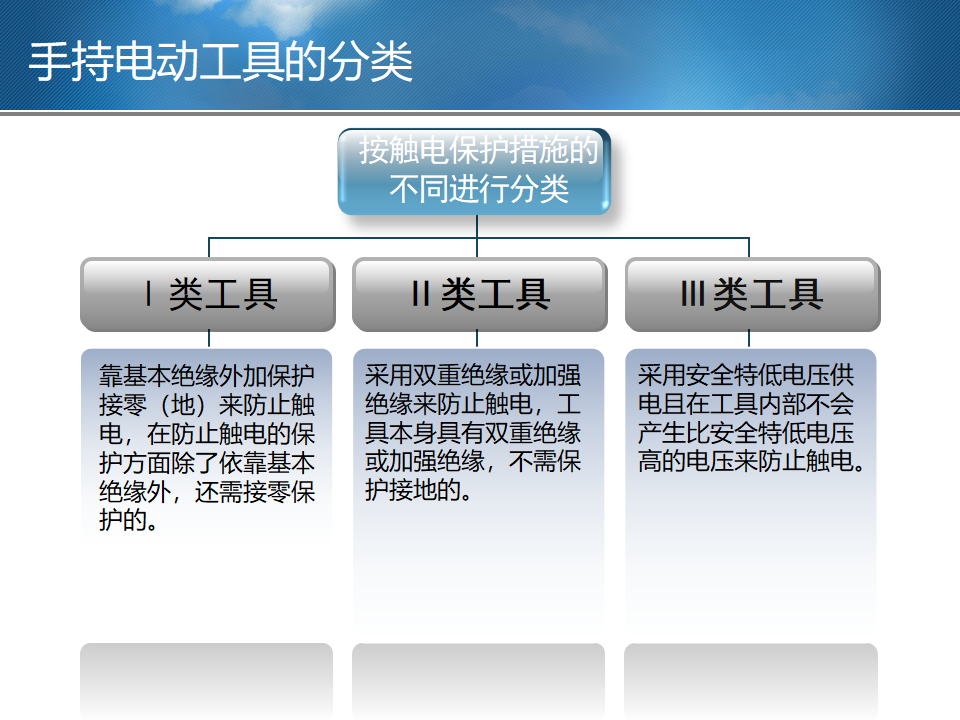 手持电动工具的分类

按触电保护措施的不同进行分类

Ⅰ类工具

Ⅱ类工具

Ⅲ类工具

靠基本绝缘外加保护接零（地）来防止触电，在防止触电的保护方面除了依靠基本绝缘外，还需接零保护的。

采用双重绝缘或加强绝缘来防止触电，工具本身具有双重绝缘或加强绝缘，不需保护接地的。

采用安全特低电压供电且在工具内部不会产生比安全特低电压高的电压来防止触电。